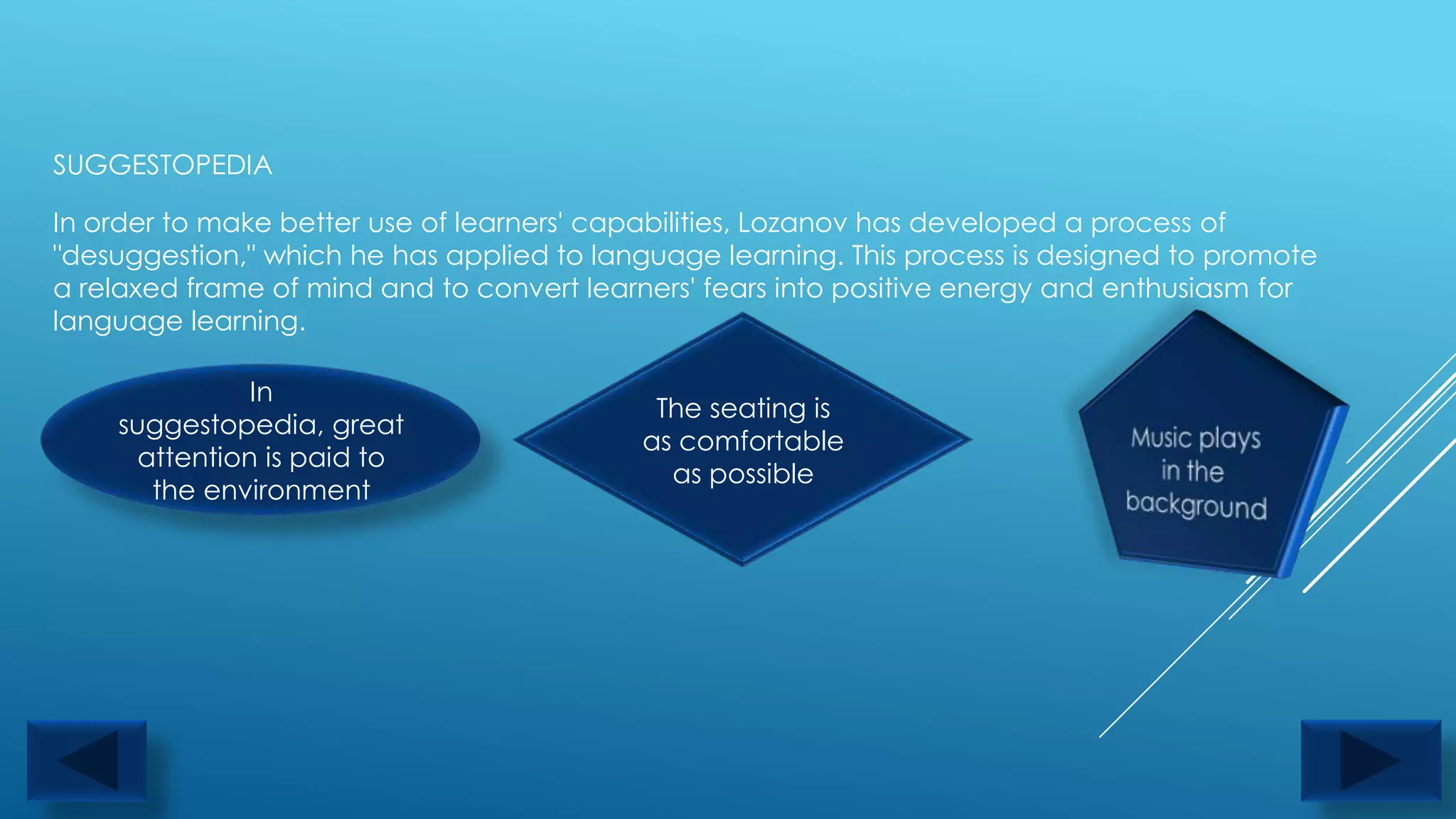 SUGGESTOPEDIA

In order to make better use of learners' capabilities, Lozanov has developed a process of "desuggestion," which he has applied to language learning. This process is designed to promote a relaxed frame of mind and to convert learners' fears into positive energy and enthusiasm for language learning.

In suggestopedia, great attention is paid to the environment

The seating is as comfortable as possible

Music plays in the background